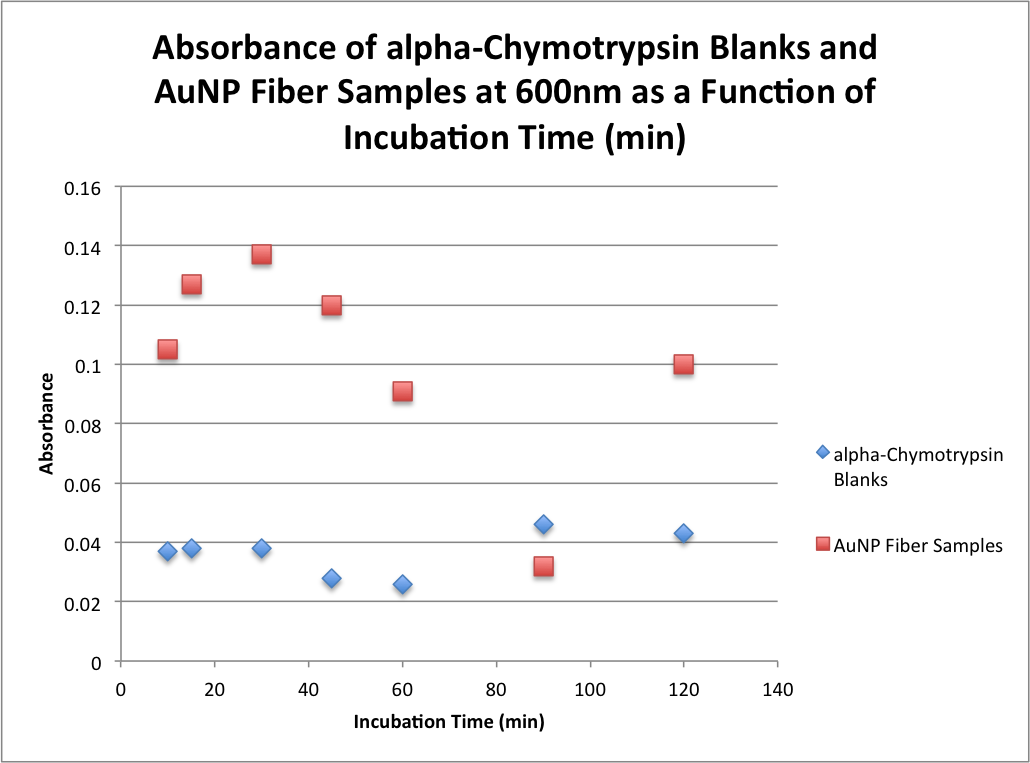 Absorbance of alpha-Chymotrypsin Blanks and AuNP Fiber Samples at 600nm as a Function of Incubation Time (min)

0.16
0.14
0.12
0.1
0.08
0.06
0.04
0.02
0

Absorbance

0 20 40 60 80 100 120 140

Incubation Time (min)

alpha-Chymotrypsin Blanks

AuNP Fiber Samples